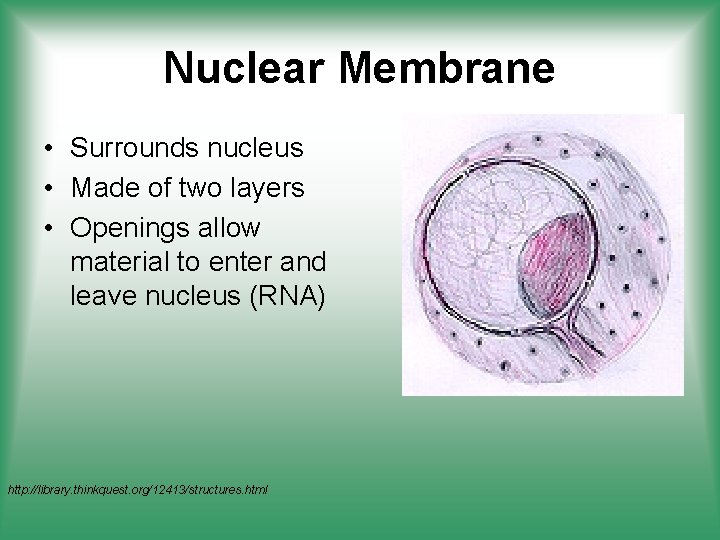 Nuclear Membrane

• Surrounds nucleus
• Made of two layers
• Openings allow material to enter and leave nucleus (RNA)

http://library.thinkquest.org/12413/structures.html